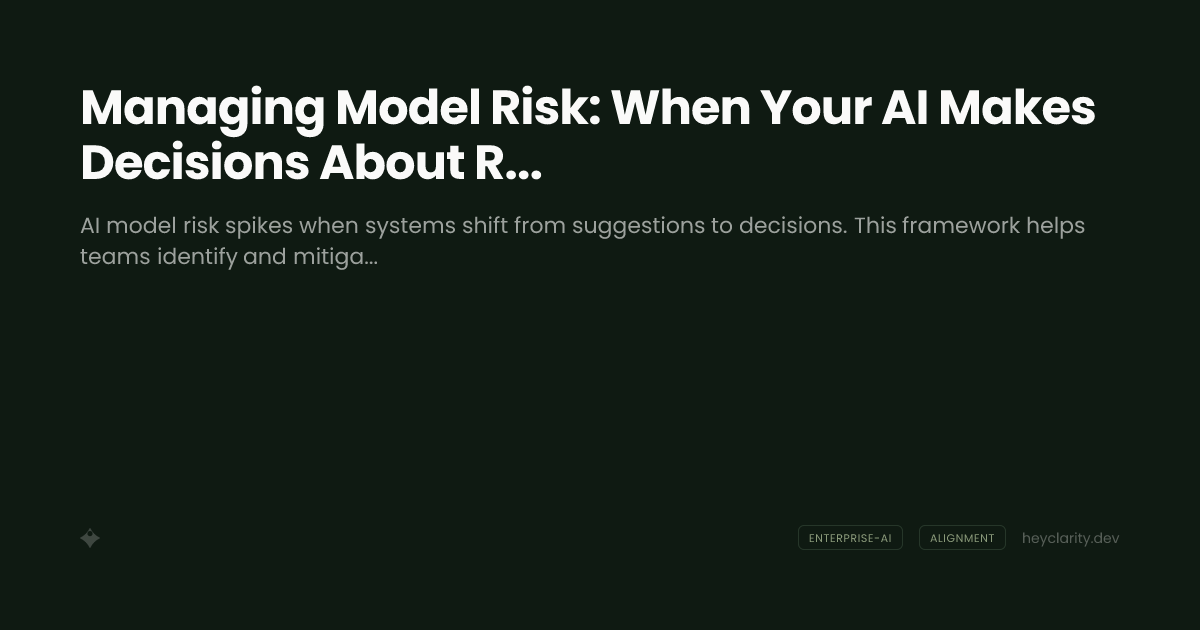 Managing Model Risk: When Your AI Makes Decisions About R...

AI model risk spikes when systems shift from suggestions to decisions. This framework helps teams identify and mitiga...

ENTERPRISE-AI ALIGNMENT heyclarity.dev